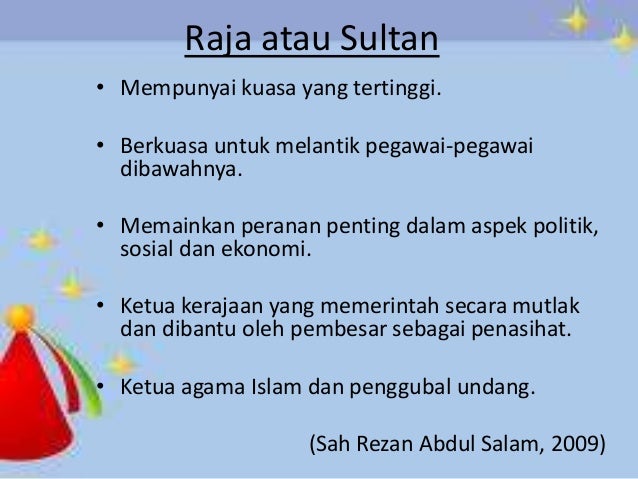 Raja atau Sultan

• Mempunyai kuasa yang tertinggi.

• Berkuasa untuk melantik pegawai-pegawai dibawahnya.

• Memainkan peranan penting dalam aspek politik, sosial dan ekonomi.

• Ketua kerajaan yang memerintah secara mutlak dan dibantu oleh pembesar sebagai penasihat.

• Ketua agama Islam dan penggubal undang.

(Sah Rezan Abdul Salam, 2009)